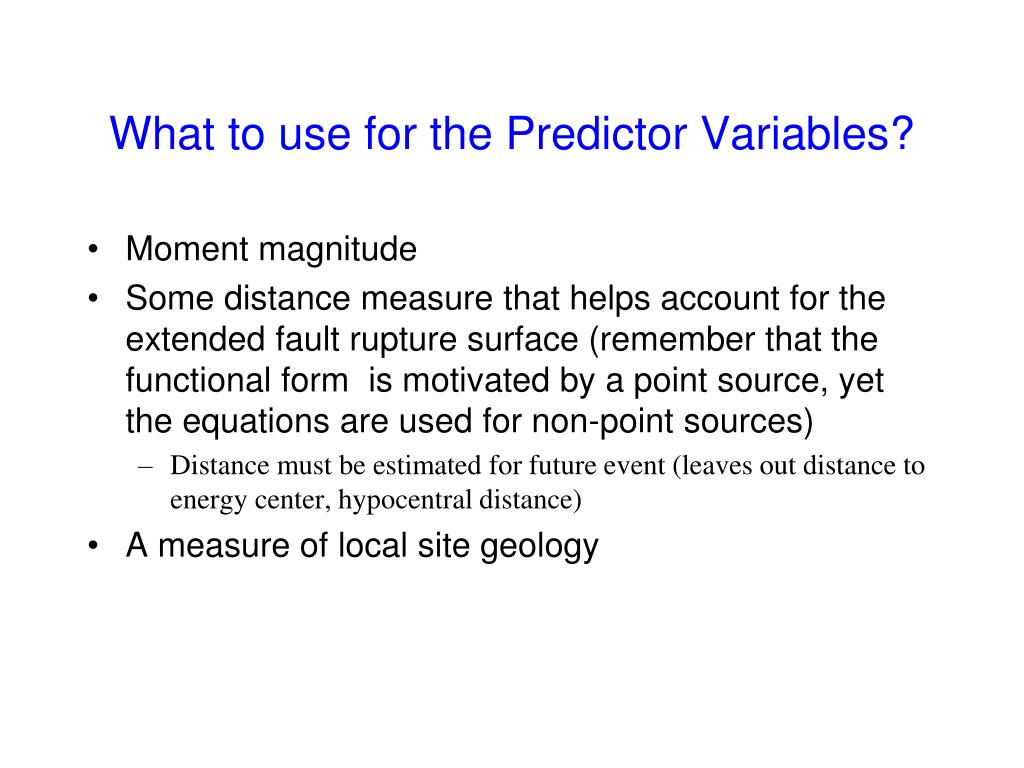 What to use for the Predictor Variables?

• Moment magnitude
• Some distance measure that helps account for the extended fault rupture surface (remember that the functional form is motivated by a point source, yet the equations are used for non-point sources)
– Distance must be estimated for future event (leaves out distance to energy center, hypocentral distance)
• A measure of local site geology